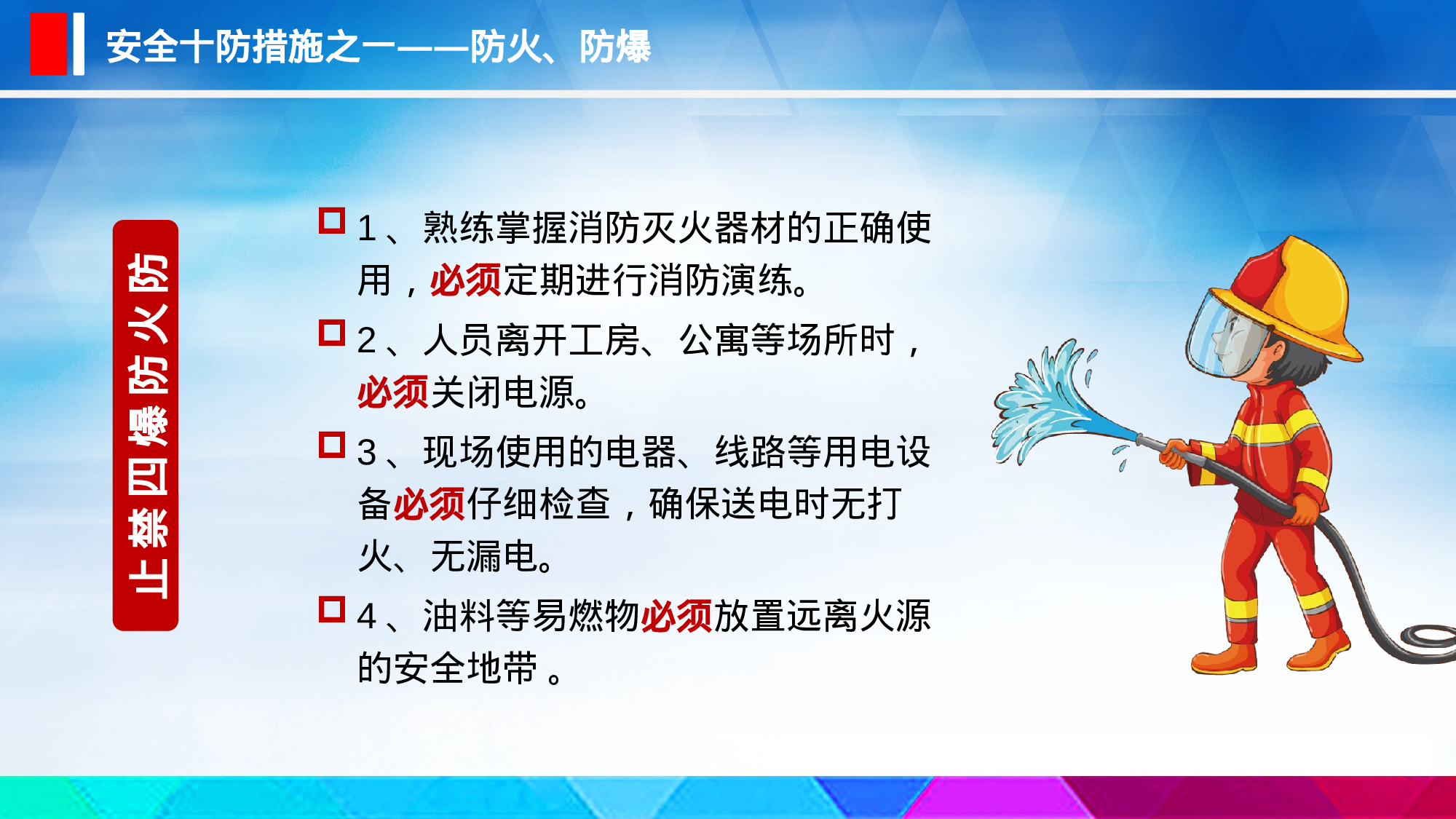 安全十防措施之一——防火、防爆

防火防爆四禁止

1、熟练掌握消防灭火器材的正确使用，必须定期进行消防演练。

2、人员离开工房、公寓等场所时，必须关闭电源。

3、现场使用的电器、线路等用电设备必须仔细检查，确保送电时无打火、无漏电。

4、油料等易燃物必须放置远离火源的安全地带。